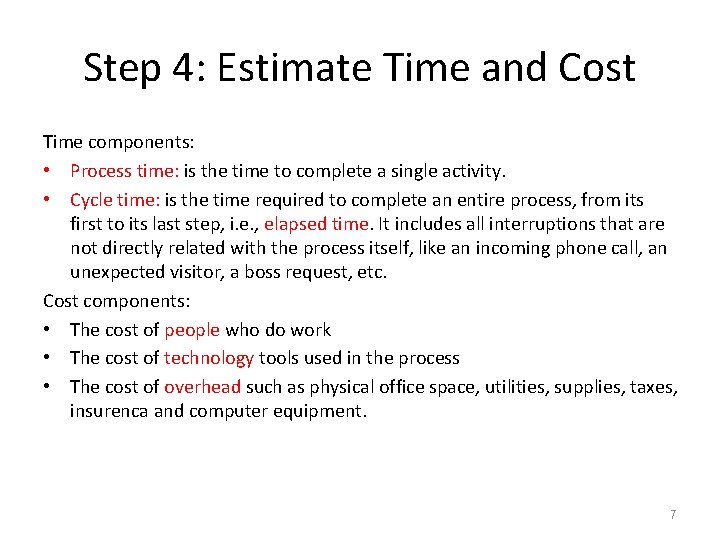 Step 4: Estimate Time and Cost

Time components:

• Process time: is the time to complete a single activity.
• Cycle time: is the time required to complete an entire process, from its first to its last step, i.e., elapsed time. It includes all interruptions that are not directly related with the process itself, like an incoming phone call, an unexpected visitor, a boss request, etc.

Cost components:

• The cost of people who do work
• The cost of technology tools used in the process
• The cost of overhead such as physical office space, utilities, supplies, taxes, insurenca and computer equipment.

7